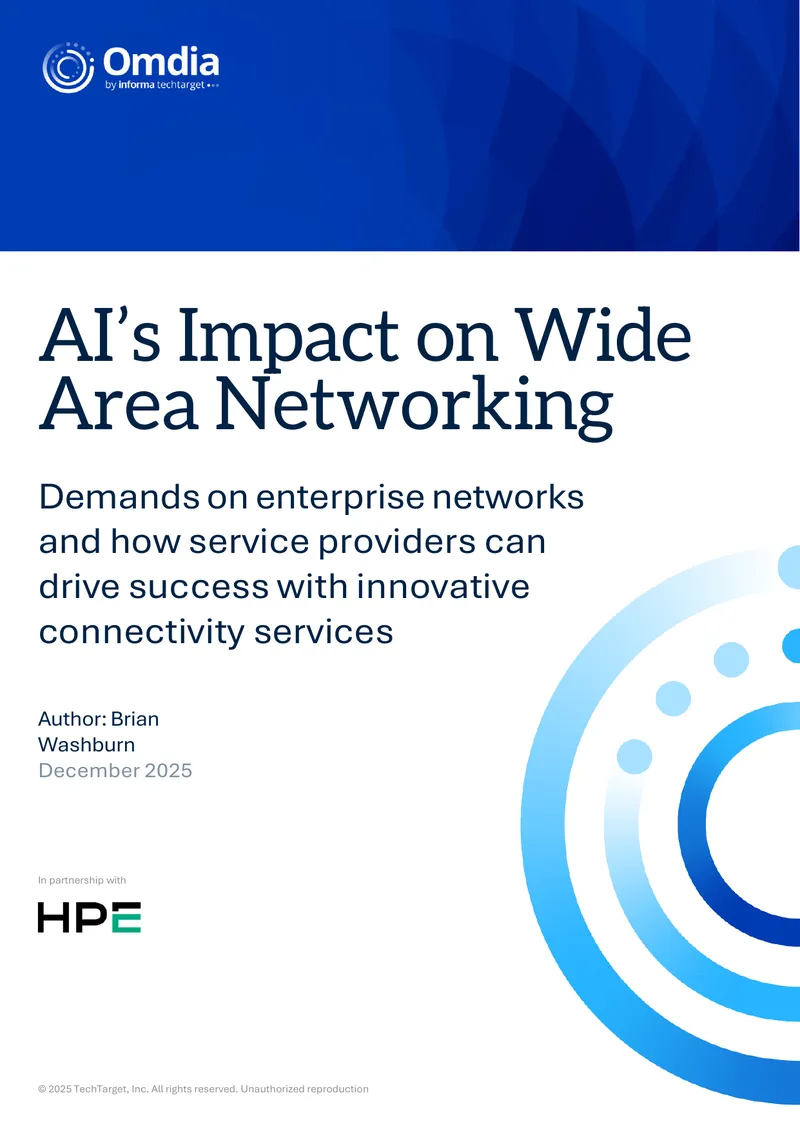 Omdia
by informa techtarget

AI’s Impact on Wide Area Networking

Demands on enterprise networks and how service providers can drive success with innovative connectivity services

Author: Brian Washburn
December 2025

In partnership with

HPE

© 2025 TechTarget, Inc. All rights reserved. Unauthorized reproduction